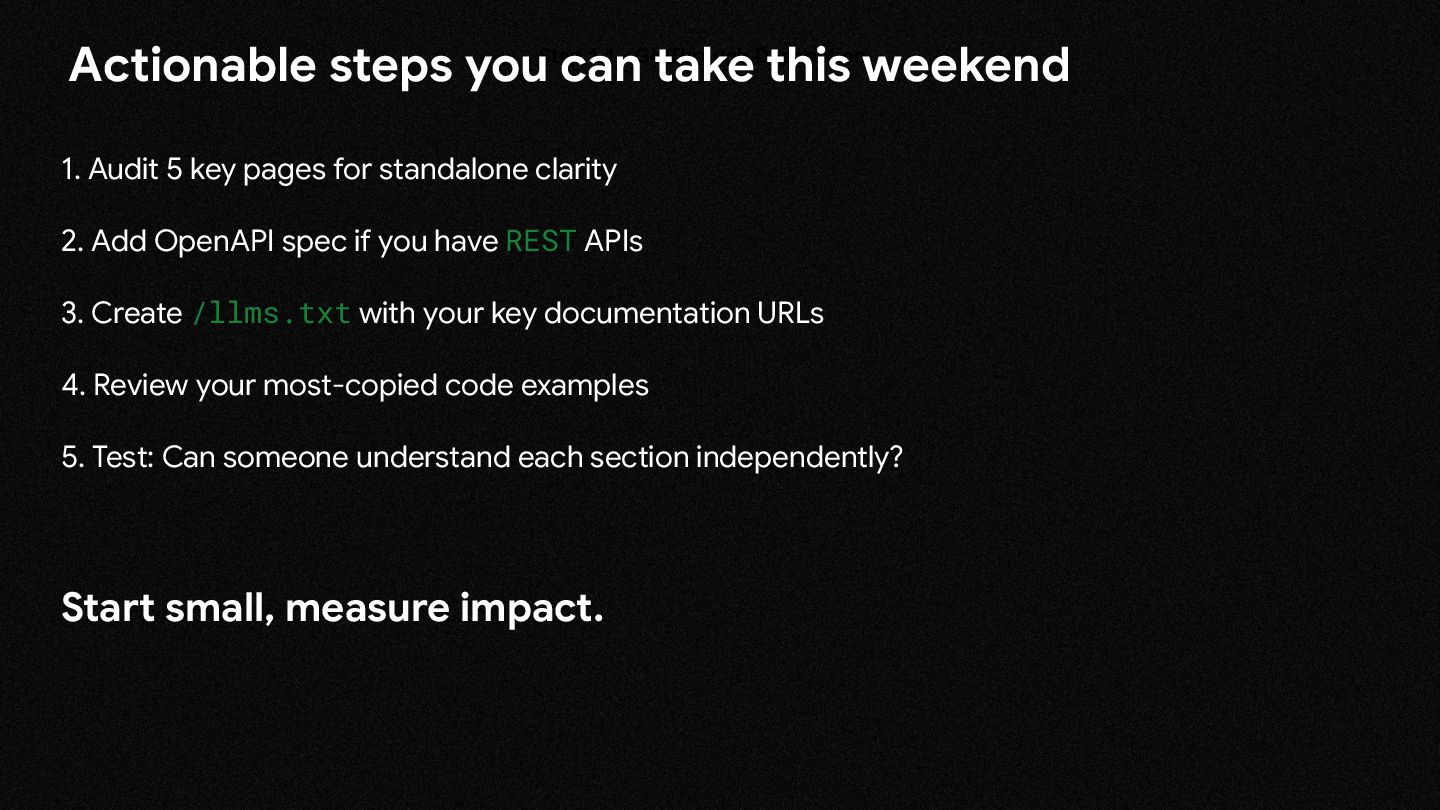 Actionable steps you can take this weekend

1. Audit 5 key pages for standalone clarity

2. Add OpenAPI spec if you have REST APIs

3. Create /llms.txt with your key documentation URLs

4. Review your most-copied code examples

5. Test: Can someone understand each section independently?

Start small, measure impact.